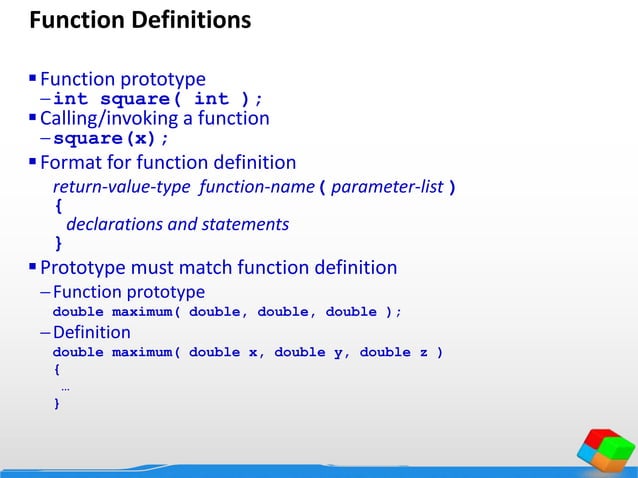 Function Definitions

▪ Function prototype
– int square( int );
▪ Calling/invoking a function
– square(x);
▪ Format for function definition

return-value-type function-name ( parameter-list )
{
declarations and statements
}

▪ Prototype must match function definition
– Function prototype
double maximum( double, double, double );
– Definition
double maximum( double x, double y, double z )
{
…
}